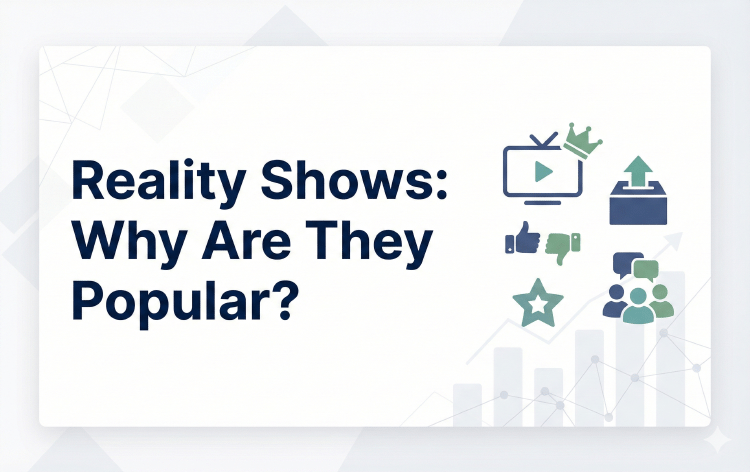 Reality Shows: Why Are They Popular?